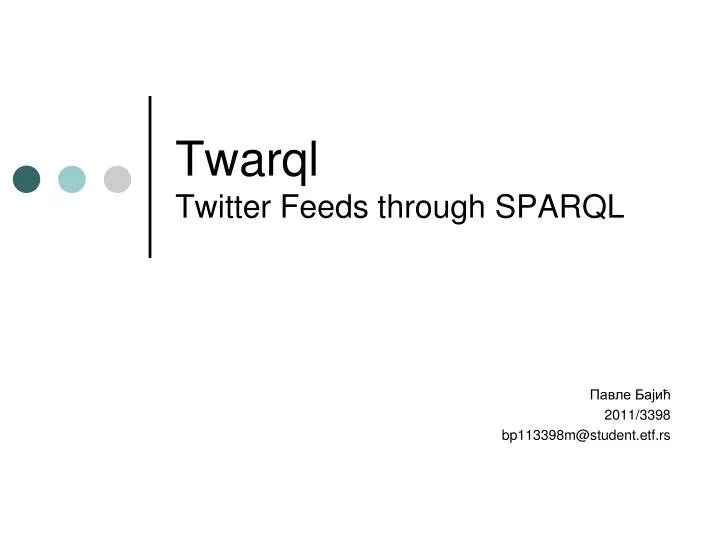 Twarql
Twitter Feeds through SPARQL

Павле Бајић
2011/3398
bp113398m@student.etf.rs